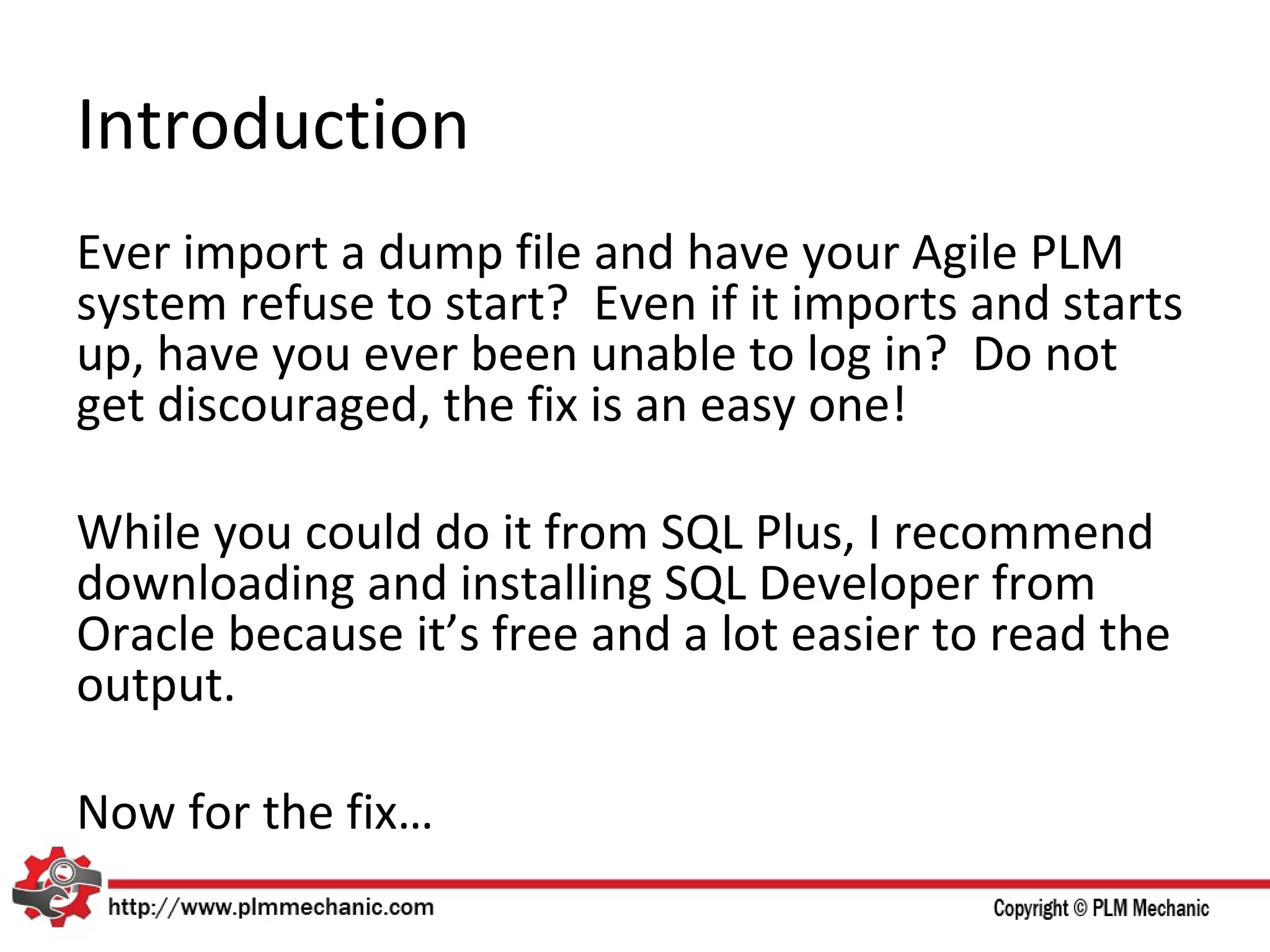 Introduction

Ever import a dump file and have your Agile PLM system refuse to start? Even if it imports and starts up, have you ever been unable to log in? Do not get discouraged, the fix is an easy one!

While you could do it from SQL Plus, I recommend downloading and installing SQL Developer from Oracle because it’s free and a lot easier to read the output.

Now for the fix…

http://www.plmmechanic.com

Copyright © PLM Mechanic